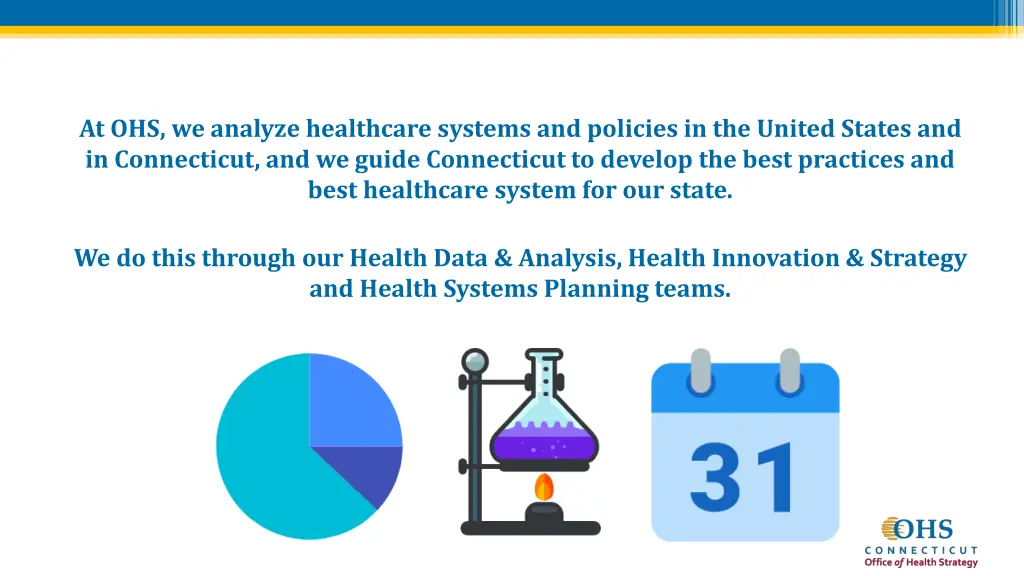 At OHS, we analyze healthcare systems and policies in the United States and in Connecticut, and we guide Connecticut to develop the best practices and best healthcare system for our state.

We do this through our Health Data & Analysis, Health Innovation & Strategy and Health Systems Planning teams.

31

OHS
CONNECTICUT
Office of Health Strategy